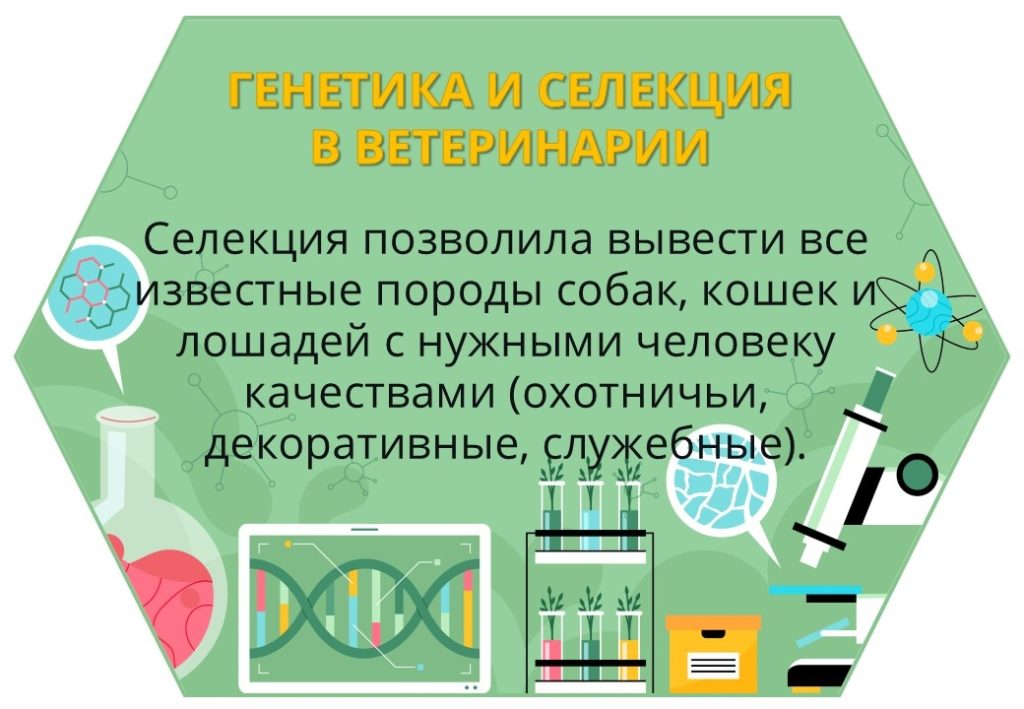 ГЕНЕТИКА И СЕЛЕКЦИЯ В ВЕТЕРИНАРИИ

Селекция позволила вывести все известные породы собак, кошек и лошадей с нужными человеку качествами (охотничьи, декоративные, служебные).